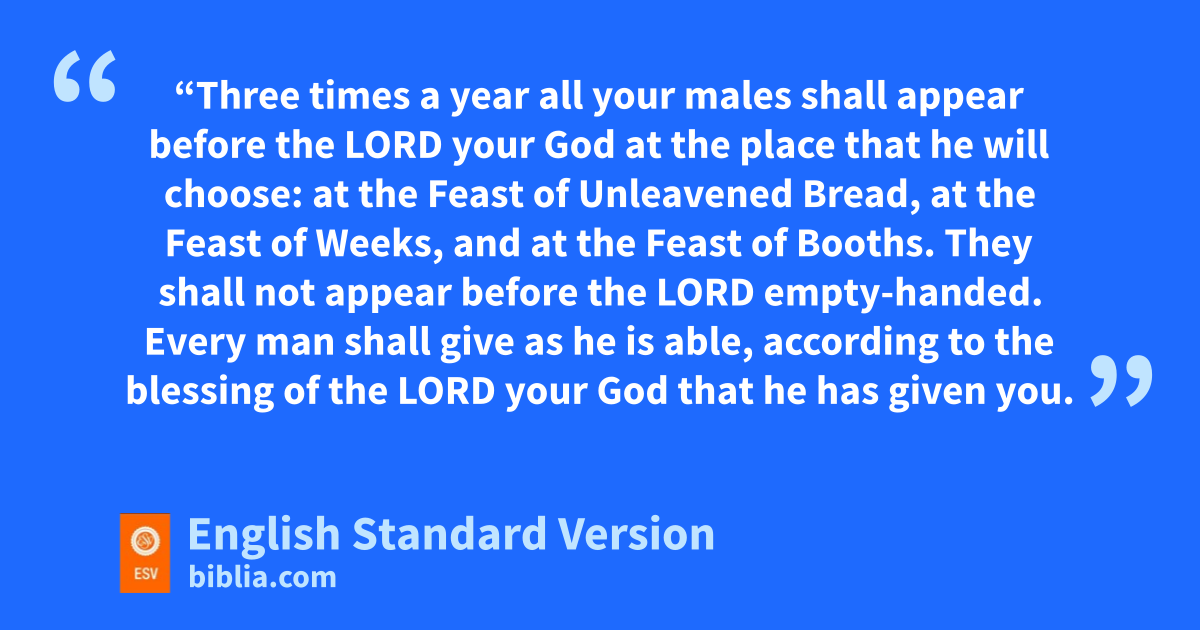 “Three times a year all your males shall appear before the LORD your God at the place that he will choose: at the Feast of Unleavened Bread, at the Feast of Weeks, and at the Feast of Booths. They shall not appear before the LORD empty-handed. Every man shall give as he is able, according to the blessing of the LORD your God that he has given you.

ESV
English Standard Version
biblia.com